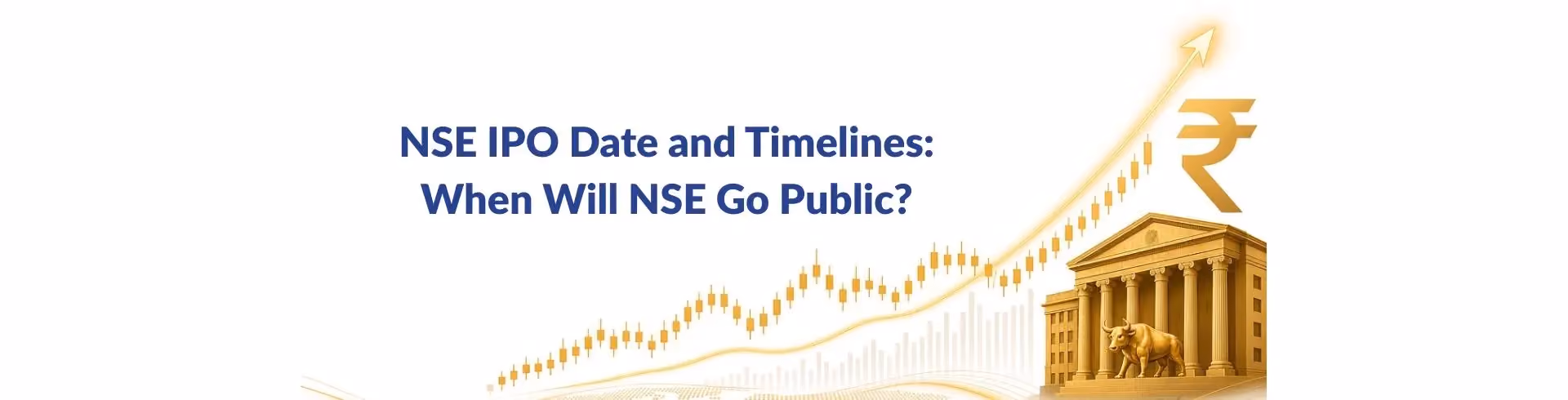 NSE IPO Date and Timelines: When Will NSE Go Public?

₹